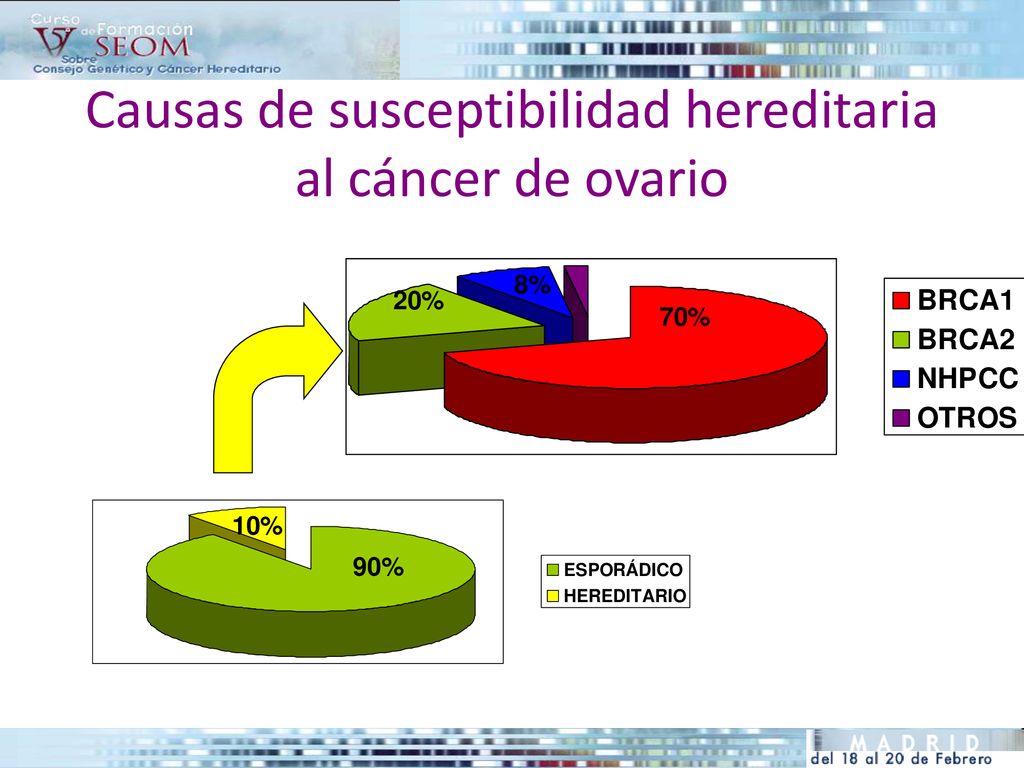 V Curso de Formación SEOM Sobre Consejo Genético y Cáncer Hereditario

Causas de susceptibilidad hereditaria al cáncer de ovario

20%
8%
70%

BRCA1
BRCA2
NHPCC
OTROS

10%
90%

ESPORÁDICO
HEREDITARIO

MADRID
del 18 al 20 de Febrero